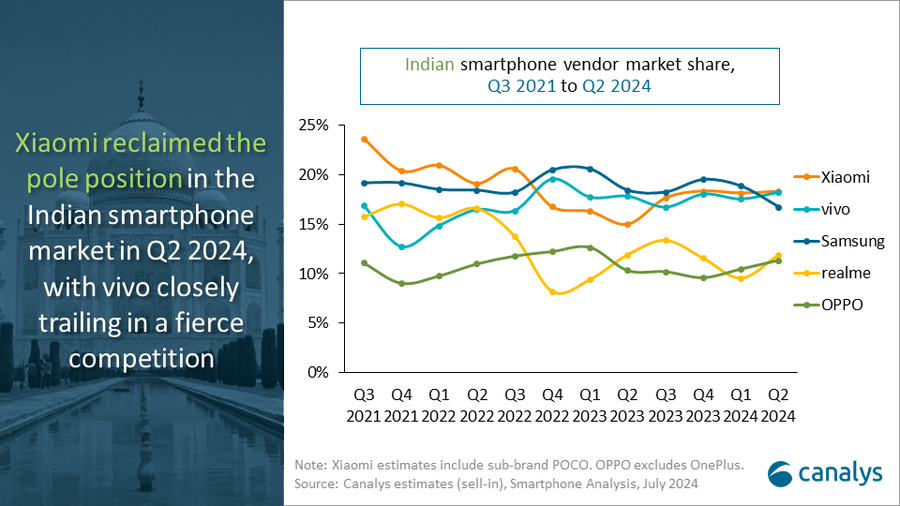 Xiaomi reclaimed the pole position in the Indian smartphone market in Q2 2024, with vivo closely trailing in a fierce competition

Indian smartphone vendor market share, Q3 2021 to Q2 2024

25%
20%
15%
10%
5%
0%

Q3 2021
Q4 2021
Q1 2022
Q2 2022
Q3 2022
Q4 2022
Q1 2023
Q2 2023
Q3 2023
Q4 2023
Q1 2024
Q2 2024

Xiaomi
vivo
Samsung
realme
OPPO

Note: Xiaomi estimates include sub-brand POCO. OPPO excludes OnePlus.
Source: Canalys estimates (sell-in), Smartphone Analysis, July 2024

canalys